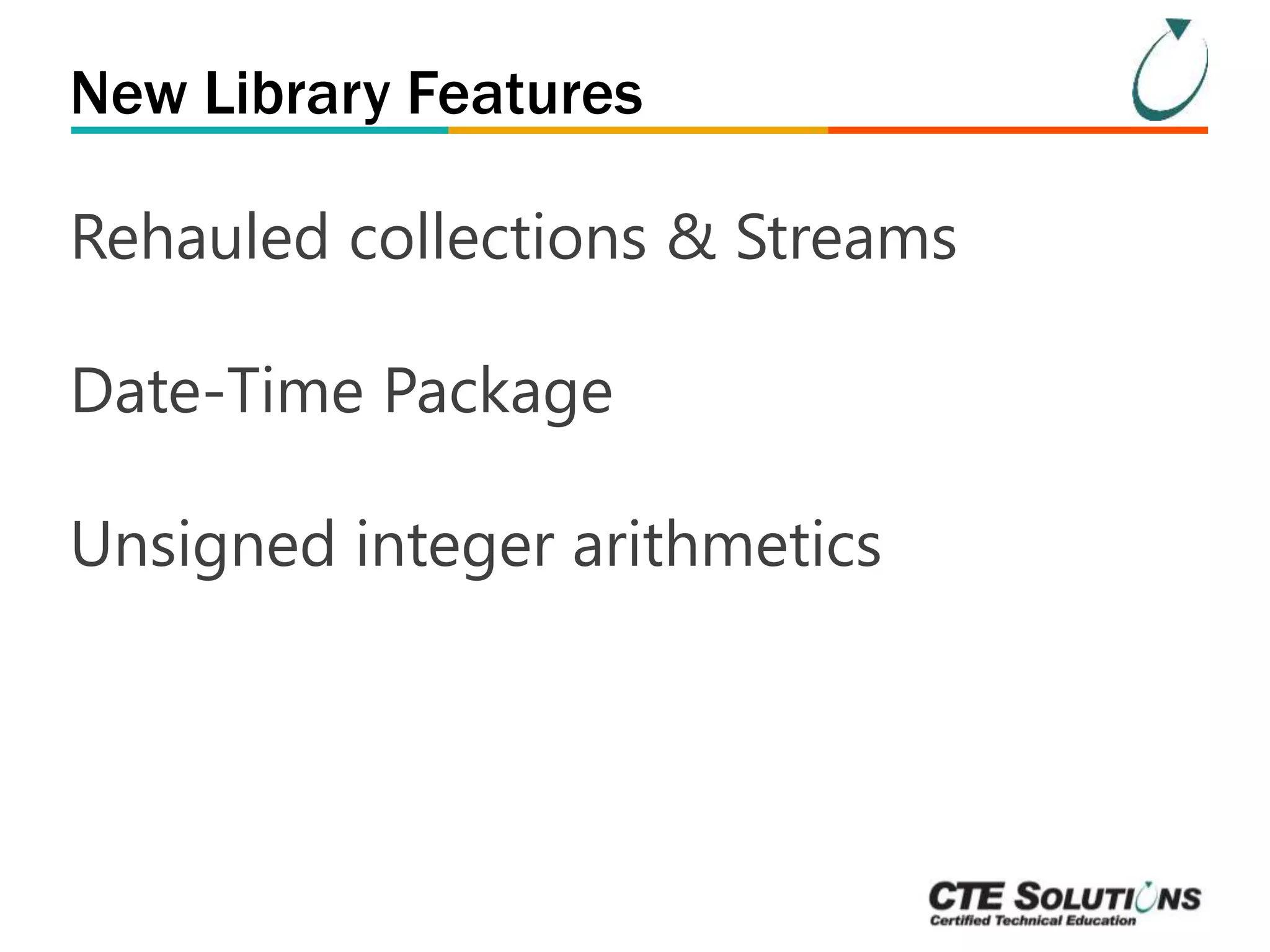 New Library Features

Rehauled collections & Streams

Date-Time Package

Unsigned integer arithmetics

CTE SOLUTIONS
Certified Technical Education